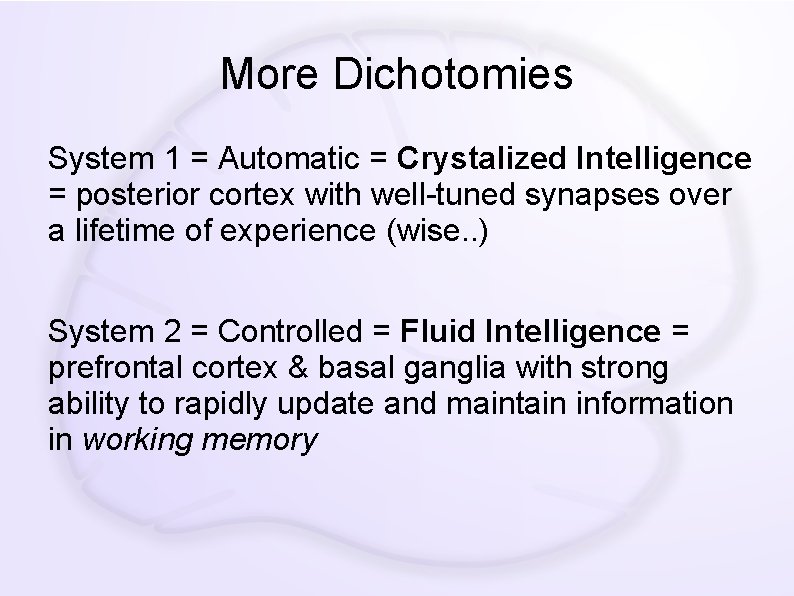 More Dichotomies

System 1 = Automatic = Crystalized Intelligence = posterior cortex with well-tuned synapses over a lifetime of experience (wise..)

System 2 = Controlled = Fluid Intelligence = prefrontal cortex & basal ganglia with strong ability to rapidly update and maintain information in working memory